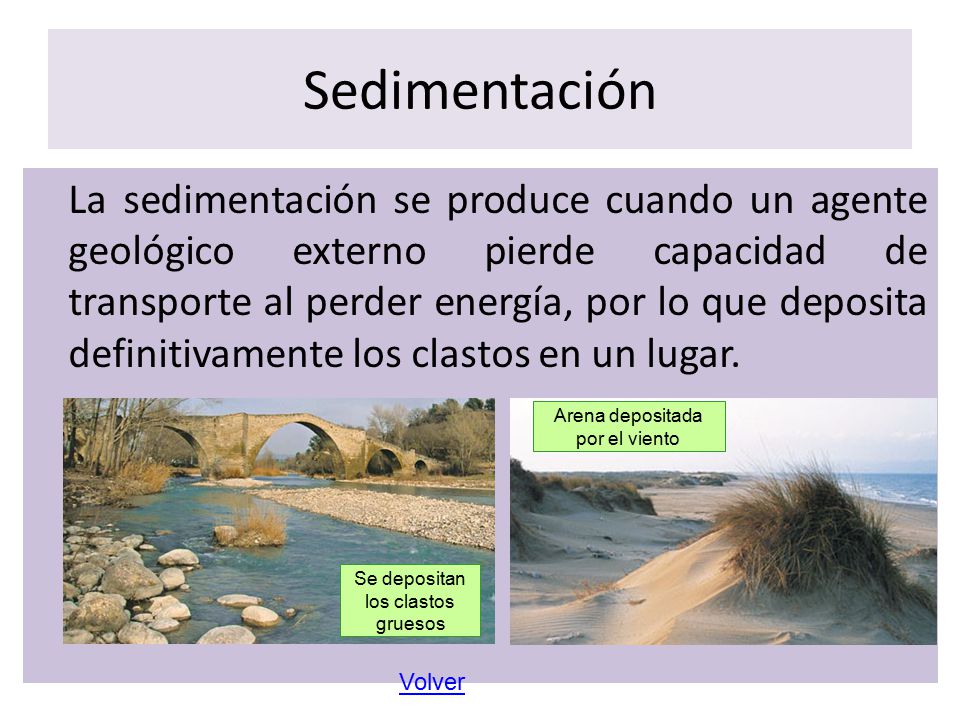 Sedimentación

La sedimentación se produce cuando un agente geológico externo pierde capacidad de transporte al perder energía, por lo que deposita definitivamente los clastos en un lugar.

Se depositan los clastos gruesos

Arena depositada por el viento

Volver